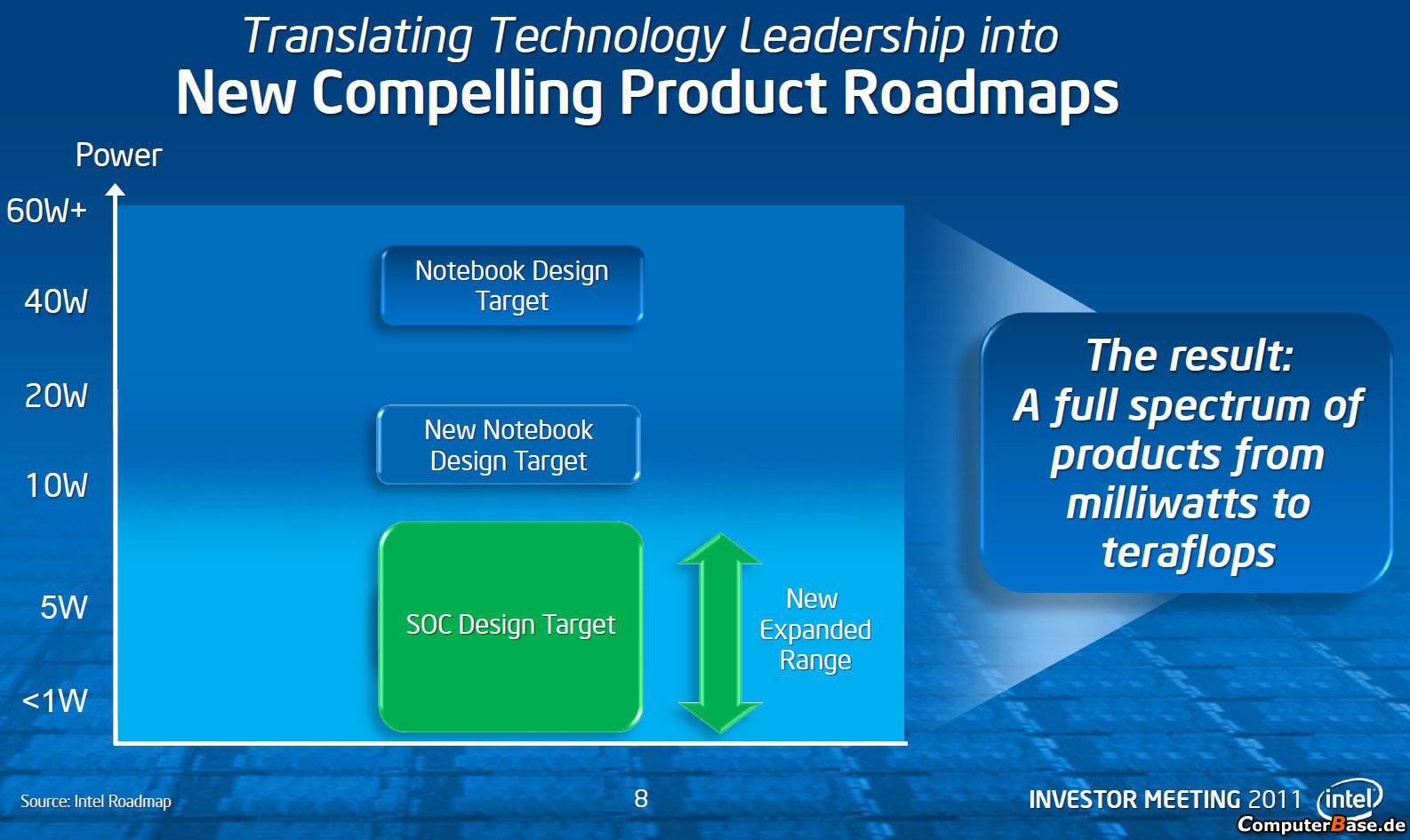 Translating Technology Leadership into
New Compelling Product Roadmaps

Power

60W+

40W

20W

10W

5W

<1W

Notebook Design Target

New Notebook Design Target

SOC Design Target

New Expanded Range

The result:
A full spectrum of products from milliwatts to teraflops

Source: Intel Roadmap

8

INVESTOR MEETING 2011

intel

ComputerBase.de